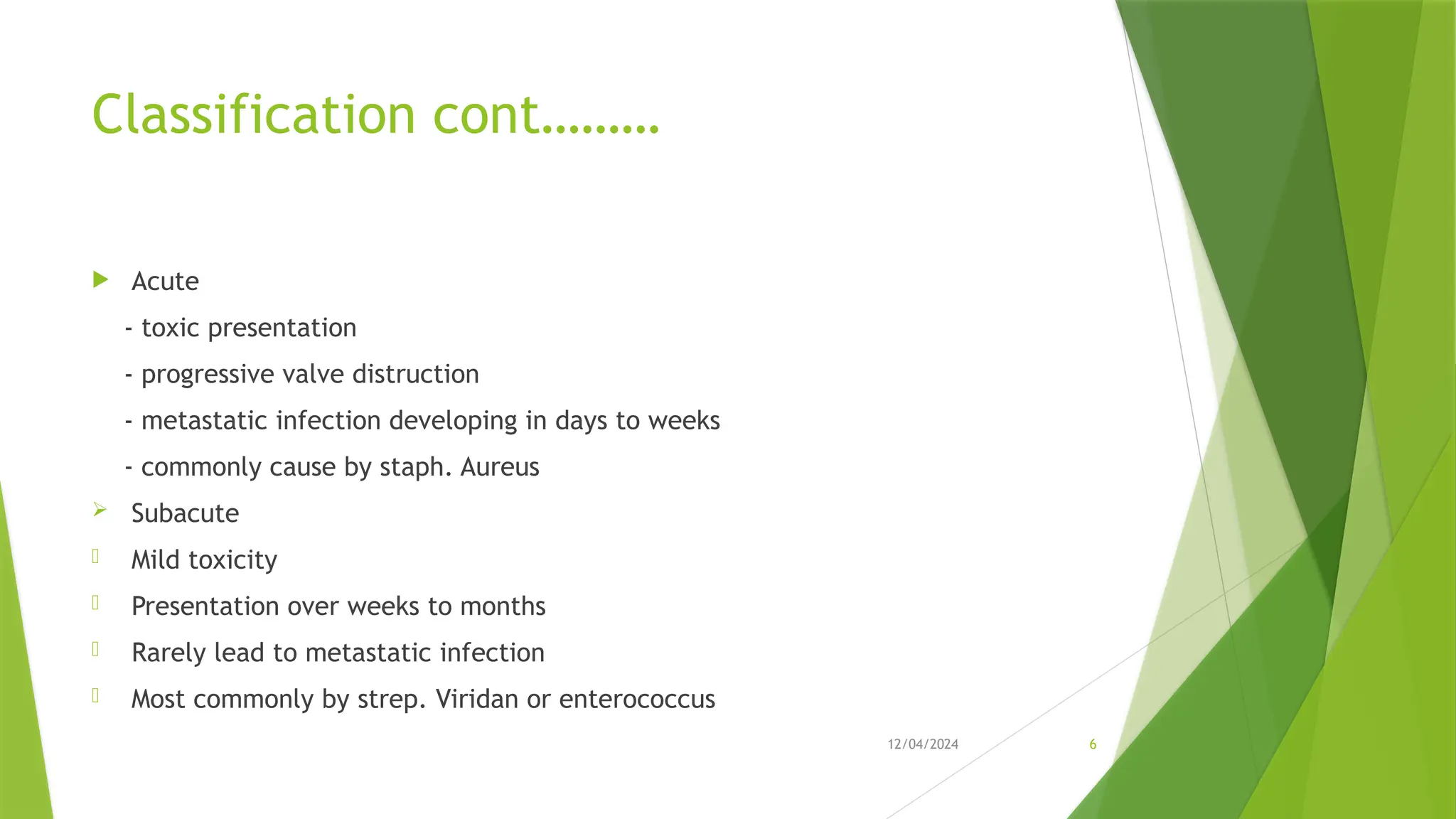 Classification cont………

Acute

- toxic presentation

- progressive valve distruction

- metastatic infection developing in days to weeks

- commonly cause by staph. Aureus

Subacute

Mild toxicity

Presentation over weeks to months

Rarely lead to metastatic infection

Most commonly by strep. Viridan or enterococcus

12/04/2024

6